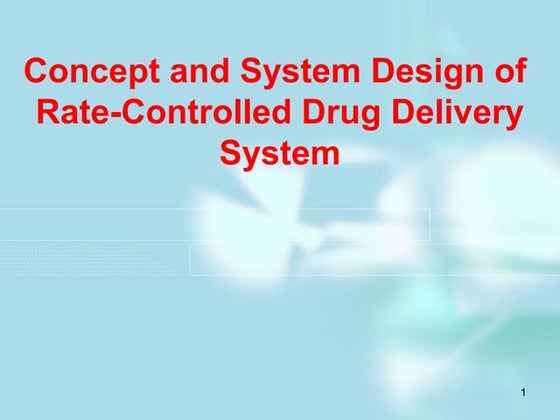 Concept and System Design of Rate-Controlled Drug Delivery System

1